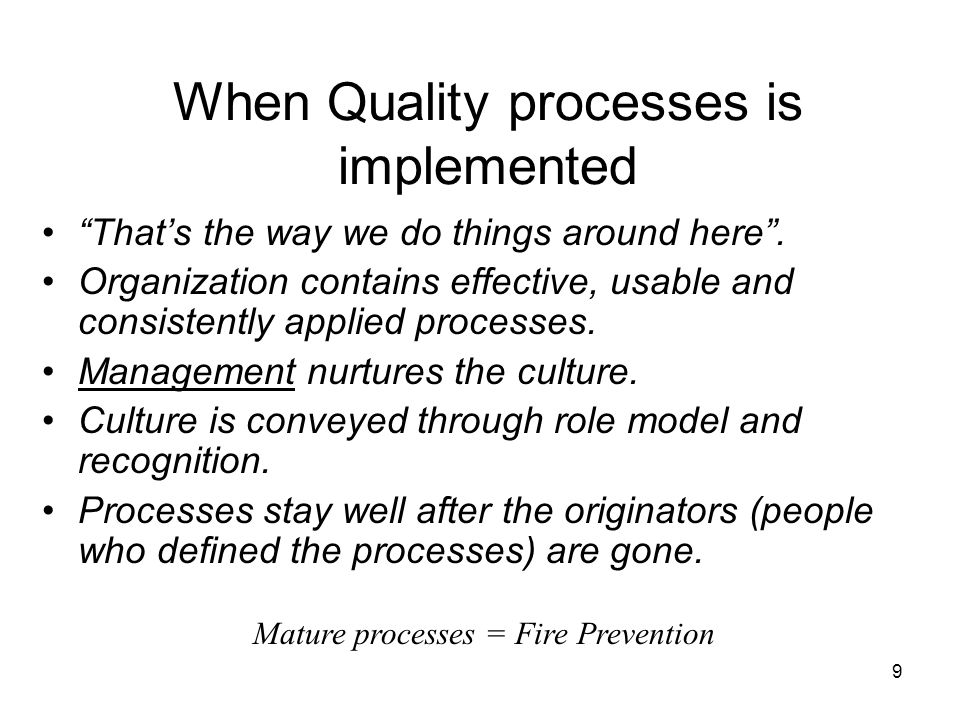 When Quality processes is implemented

• “That’s the way we do things around here”.
• Organization contains effective, usable and consistently applied processes.
• Management nurtures the culture.
• Culture is conveyed through role model and recognition.
• Processes stay well after the originators (people who defined the processes) are gone.

Mature processes = Fire Prevention

9